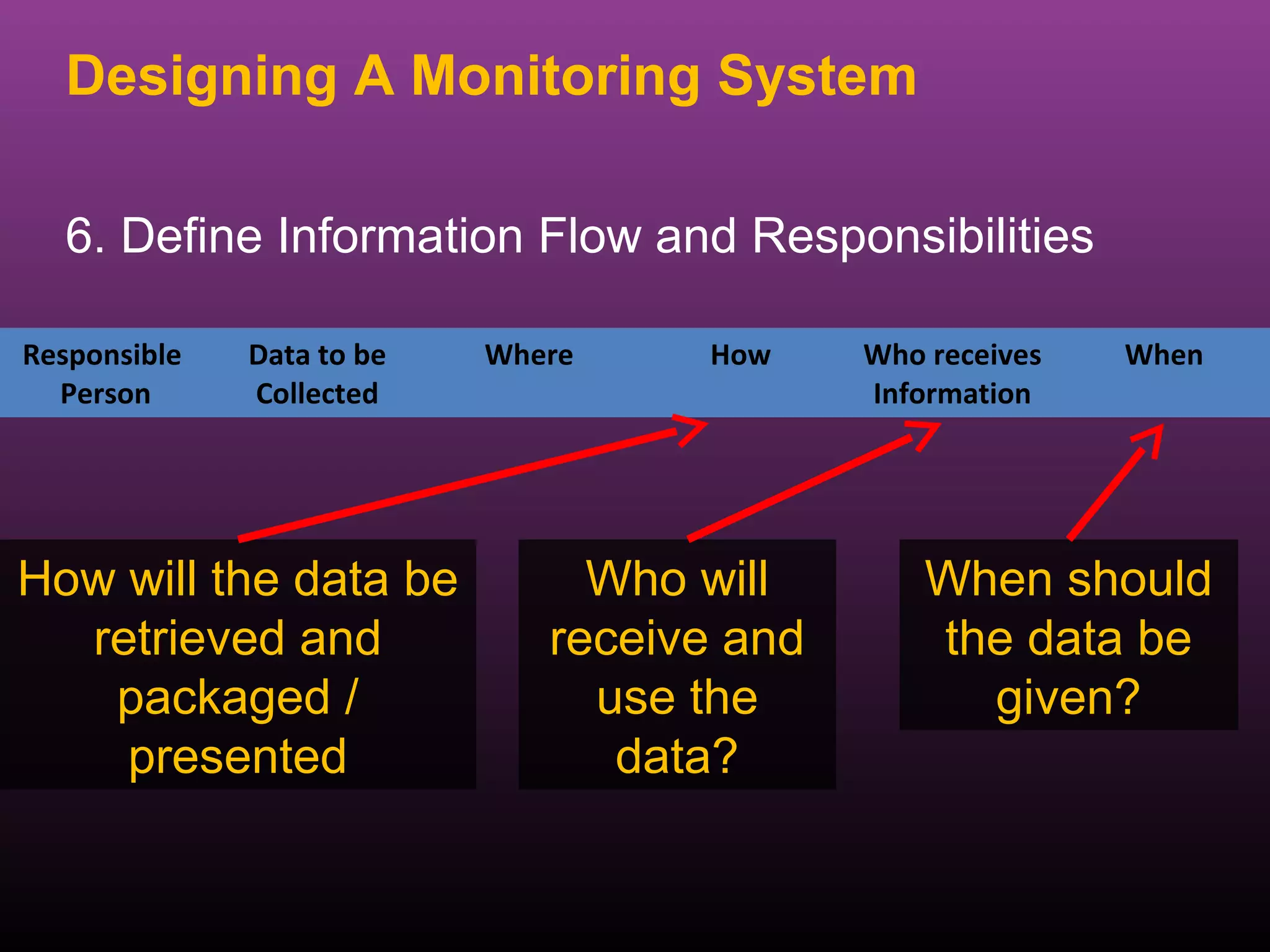 Designing A Monitoring System

6. Define Information Flow and Responsibilities

| Responsible Person | Data to be Collected | Where | How | Who receives Information | When |
|---|---|---|---|---|---|

How will the data be retrieved and packaged / presented

Who will receive and use the data?

When should the data be given?